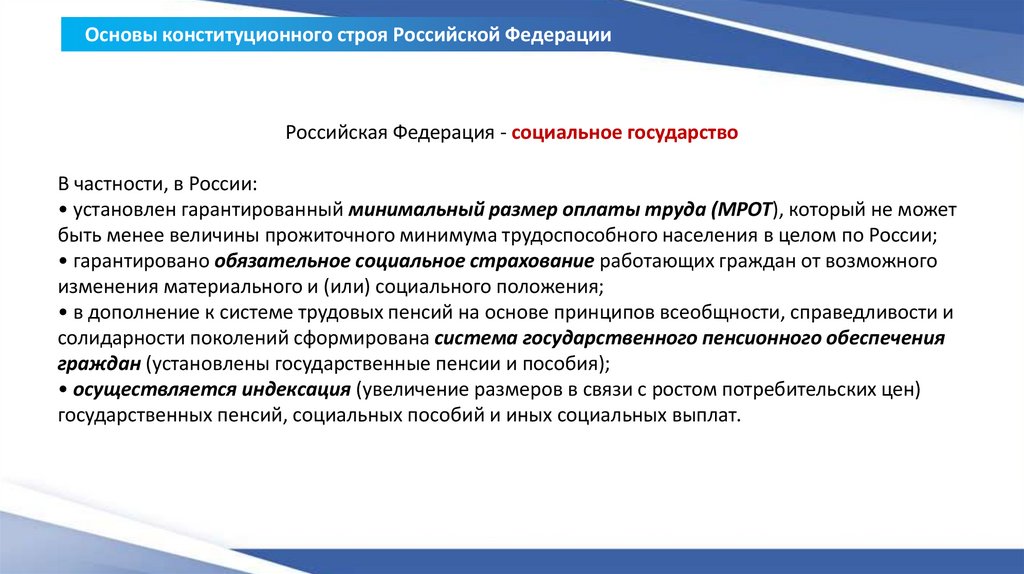 Основы конституционного строя Российской Федерации

Российская Федерация - социальное государство

В частности, в России:
• установлен гарантированный минимальный размер оплаты труда (МРОТ), который не может быть менее величины прожиточного минимума трудоспособного населения в целом по России;
• гарантировано обязательное социальное страхование работающих граждан от возможного изменения материального и (или) социального положения;
• в дополнение к системе трудовых пенсий на основе принципов всеобщности, справедливости и солидарности поколений сформирована система государственного пенсионного обеспечения граждан (установлены государственные пенсии и пособия);
• осуществляется индексация (увеличение размеров в связи с ростом потребительских цен) государственных пенсий, социальных пособий и иных социальных выплат.